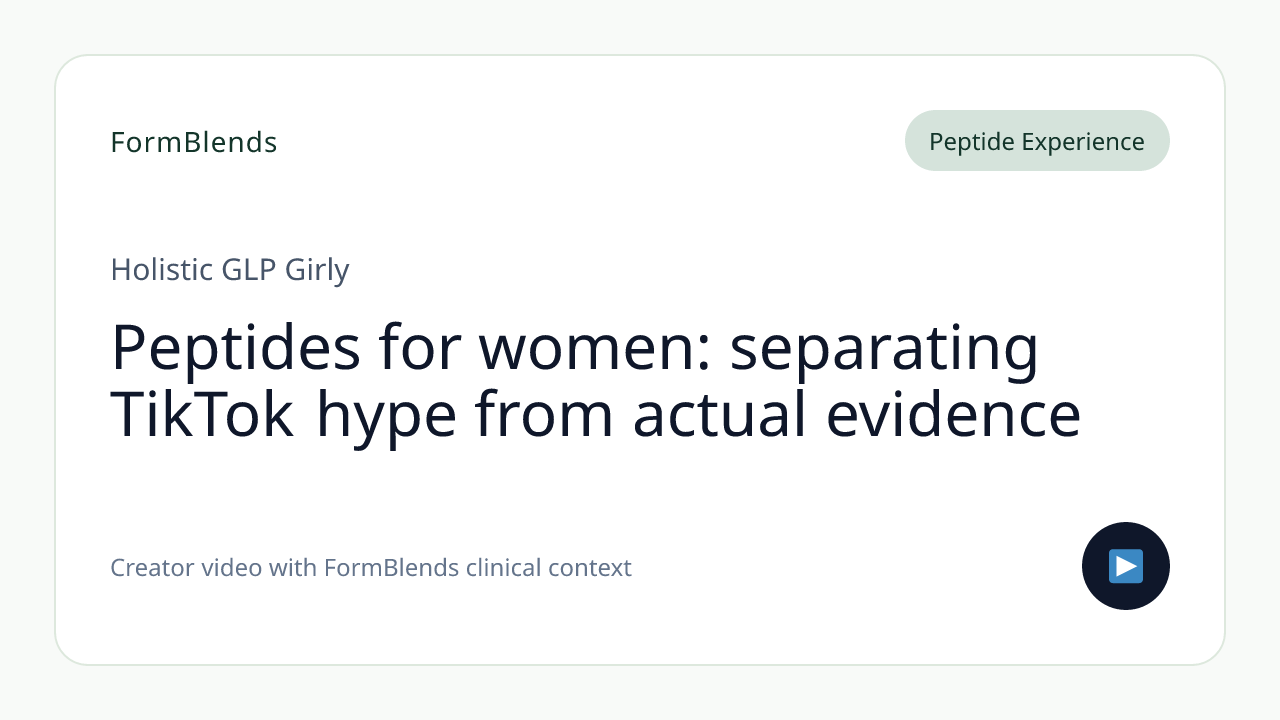 FormBlends

Peptide Experience

Holistic GLP Girly

Peptides for women: separating TikTok hype from actual evidence

Creator video with FormBlends clinical context